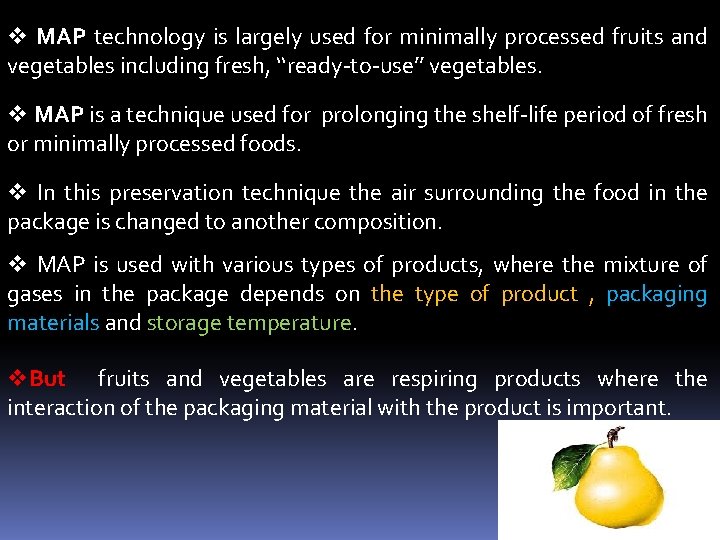 ❖ MAP technology is largely used for minimally processed fruits and vegetables including fresh, “ready-to-use” vegetables.

❖ MAP is a technique used for prolonging the shelf-life period of fresh or minimally processed foods.

❖ In this preservation technique the air surrounding the food in the package is changed to another composition.

❖ MAP is used with various types of products, where the mixture of gases in the package depends on the type of product , packaging materials and storage temperature.

❖But fruits and vegetables are respiring products where the interaction of the packaging material with the product is important.